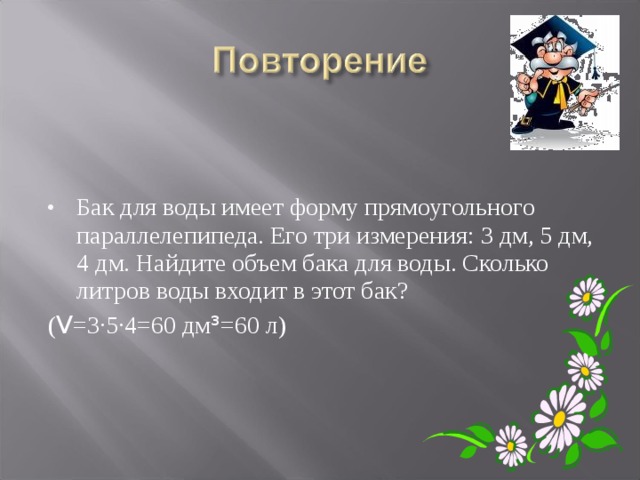 Повторение

• Бак для воды имеет форму прямоугольного параллелепипеда. Его три измерения: 3 дм, 5 дм, 4 дм. Найдите объем бака для воды. Сколько литров воды входит в этот бак?

($V=3\cdot5\cdot4=60$ дм$^3$$=60$ л)